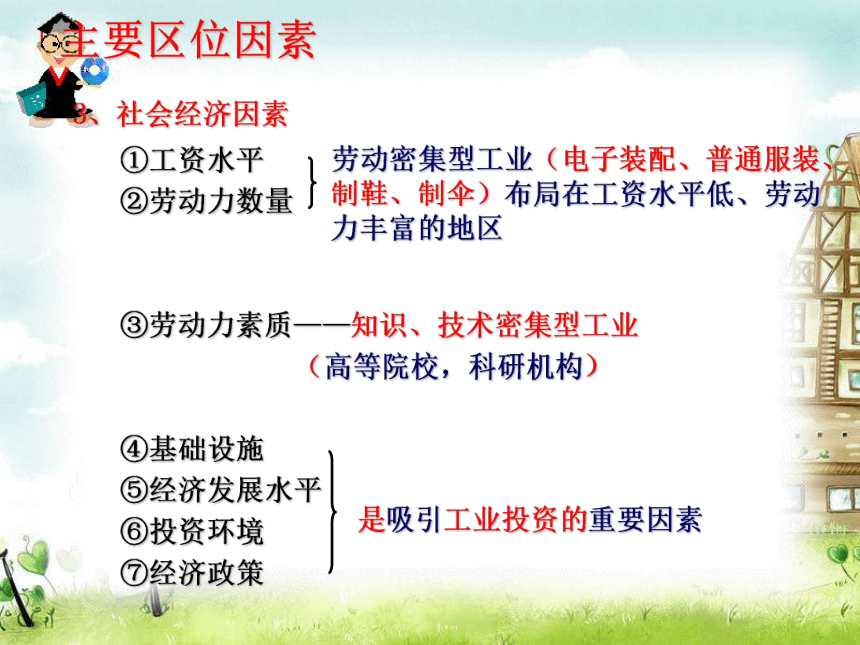 主要区位因素

3、社会经济因素

①工资水平
②劳动力数量

劳动密集型工业（电子装配、普通服装、制鞋、制伞）布局在工资水平低、劳动力丰富的地区

③劳动力素质——知识、技术密集型工业
（高等院校，科研机构）

④基础设施
⑤经济发展水平
⑥投资环境
⑦经济政策

是吸引工业投资的重要因素